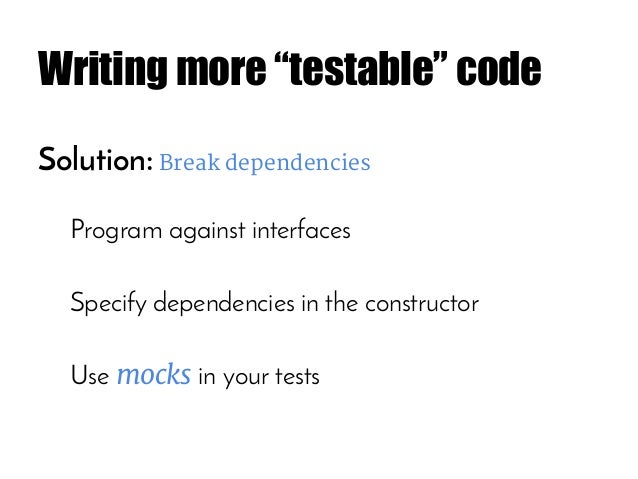 Writing more “testable” code

Solution: Break dependencies

Program against interfaces

Specify dependencies in the constructor

Use mocks in your tests